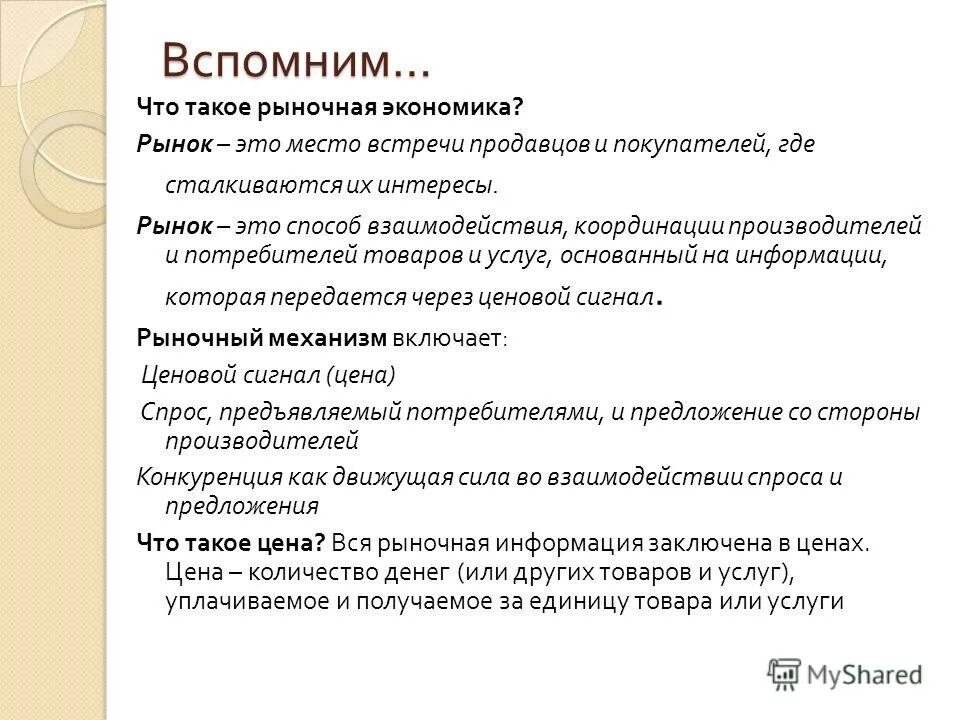 Вспомним…

Что такое рыночная экономика?

Рынок – это место встречи продавцов и покупателей, где сталкиваются их интересы.

Рынок – это способ взаимодействия, координации производителей и потребителей товаров и услуг, основанный на информации, которая передается через ценовой сигнал.

Рыночный механизм включает:

Ценовой сигнал (цена)

Спрос, предъявляемый потребителями, и предложение со стороны производителей

Конкуренция как движущая сила во взаимодействии спроса и предложения

Что такое цена? Вся рыночная информация заключена в ценах. Цена – количество денег (или других товаров и услуг), уплачиваемое и получаемое за единицу товара или услуги

MyShared